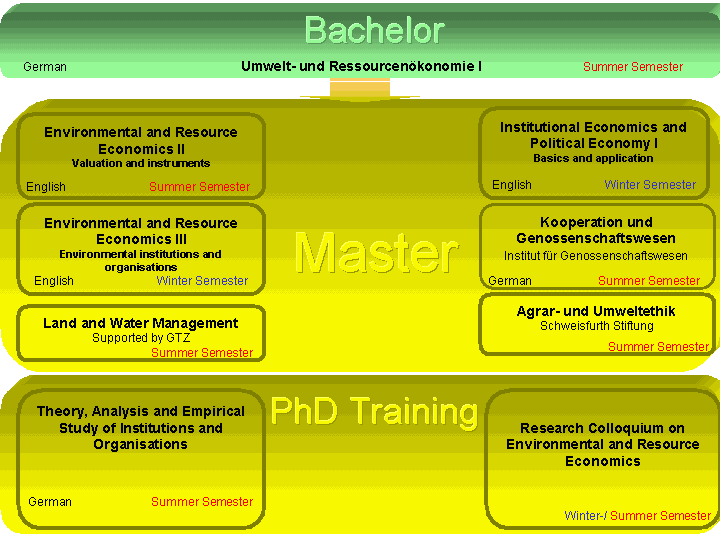 Bachelor

German

Umwelt- und Ressourcenökonomie I

Summer Semester

Master

Environmental and Resource Economics II
Valuation and instruments

English

Summer Semester

Environmental and Resource Economics III
Environmental institutions and organisations

English

Winter Semester

Land and Water Management
Supported by GTZ

Summer Semester

Institutional Economics and Political Economy I
Basics and application

English

Winter Semester

Kooperation und Genossenschaftswesen
Institut für Genossenschaftswesen

German

Summer Semester

Agrar- und Umweltethik
Schweisfurth Stiftung

Summer Semester

PhD Training

Theory, Analysis and Empirical Study of Institutions and Organisations

German

Summer Semester

Research Colloquium on Environmental and Resource Economics

Winter-/ Summer Semester